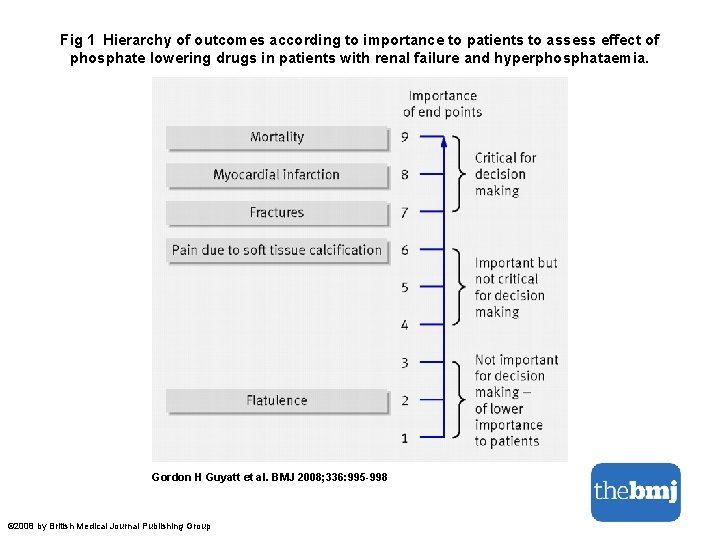 Fig 1 Hierarchy of outcomes according to importance to patients to assess effect of phosphate lowering drugs in patients with renal failure and hyperphosphataemia.

Importance of end points

Mortality
Myocardial infarction
Fractures
Pain due to soft tissue calcification
Flatulence

9
8
7
6
5
4
3
2
1

Critical for decision making

Important but not critical for decision making

Not important for decision making – of lower importance to patients

Gordon H Guyatt et al. BMJ 2008;336:995-998

thebmj

©2008 by British Medical Journal Publishing Group